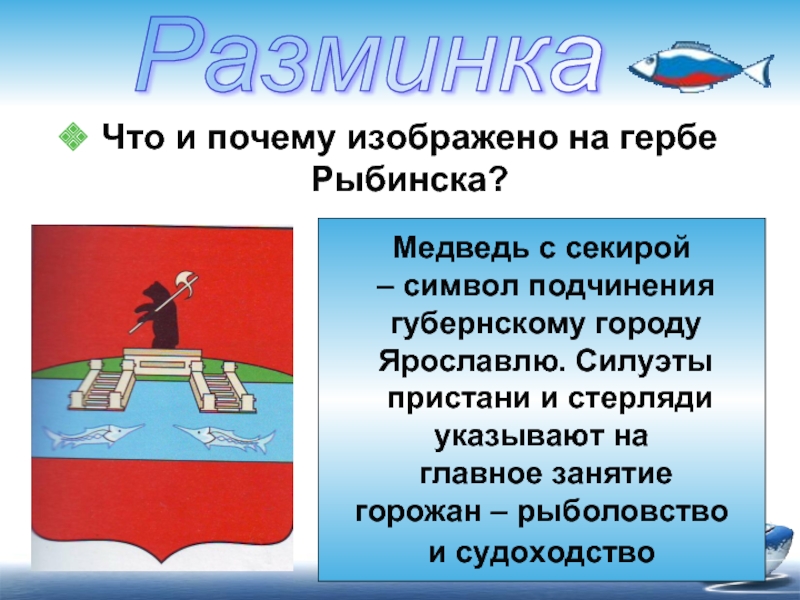 Разминка

Что и почему изображено на гербе Рыбинска?

Медведь с секирой – символ подчинения губернскому городу Ярославлю. Силуэты пристани и стерляди указывают на главное занятие горожан – рыболовство и судоходство